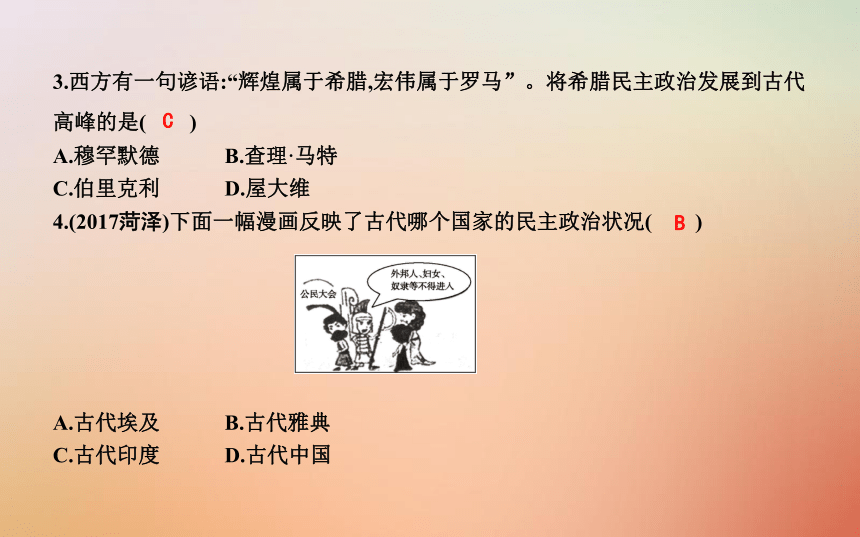 3.西方有一句谚语:“辉煌属于希腊,宏伟属于罗马”。将希腊民主政治发展到古代高峰的是( C )

A.穆罕默德　　B.查理·马特

C.伯里克利　　D.屋大维

4.(2017菏泽)下面一幅漫画反映了古代哪个国家的民主政治状况( B )

公民大会

外邦人、妇女、奴隶等不得进入

A.古代埃及　　B.古代雅典

C.古代印度　　D.古代中国